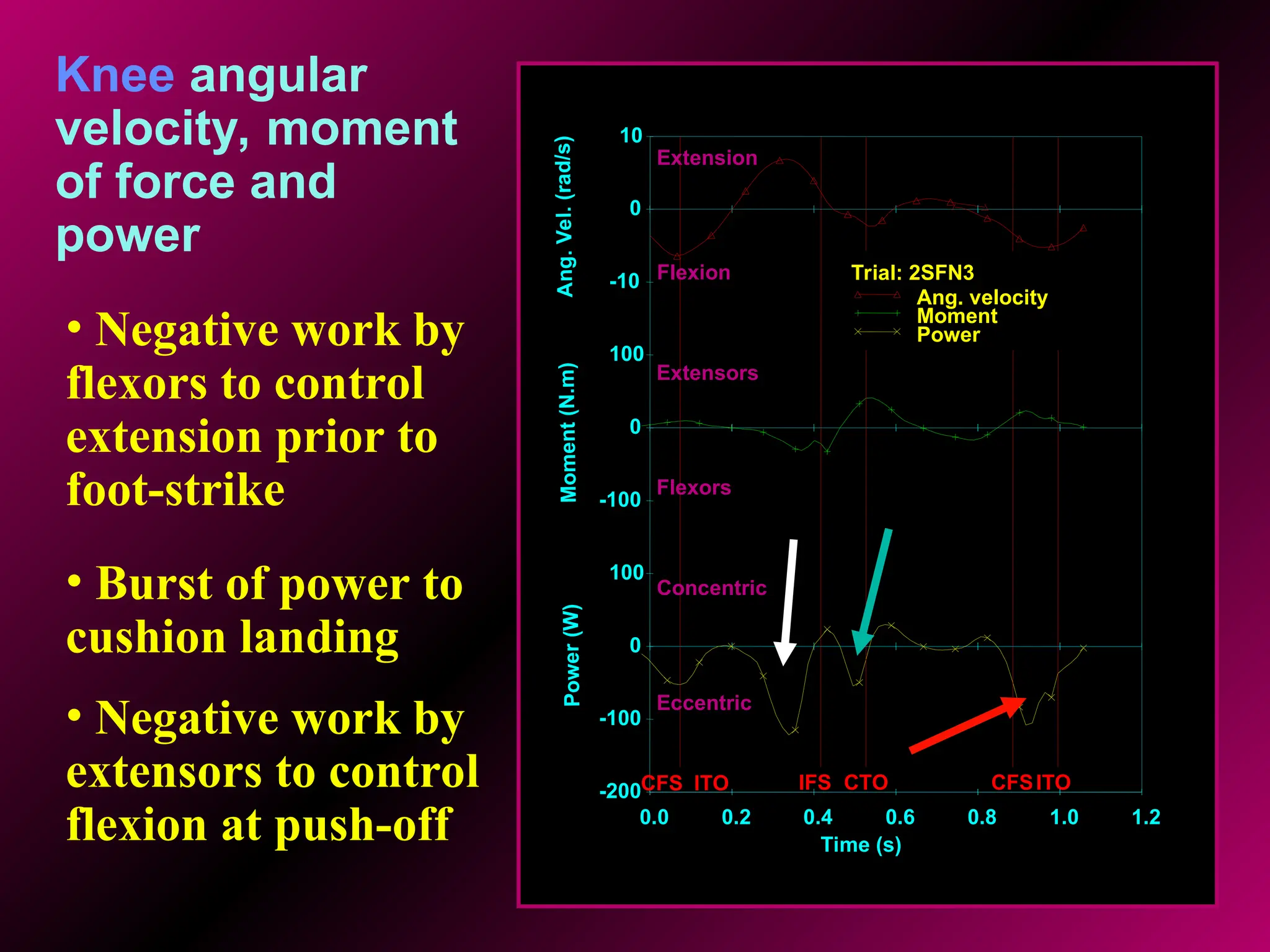 Knee angular velocity, moment of force and power

• Negative work by flexors to control extension prior to foot-strike

• Burst of power to cushion landing

• Negative work by extensors to control flexion at push-off

Ang. Vel. (rad/s)
10
0
-10
Extension
Flexion
Trial: 2SFN3
Ang. velocity
Moment
Power

Moment (N.m)
100
0
-100
Extensors
Flexors

Power (W)
100
0
-100
-200
Concentric
Eccentric

CFS ITO
IFS CTO
CFS ITO

0.0
0.2
0.4
0.6
0.8
1.0
1.2
Time (s)